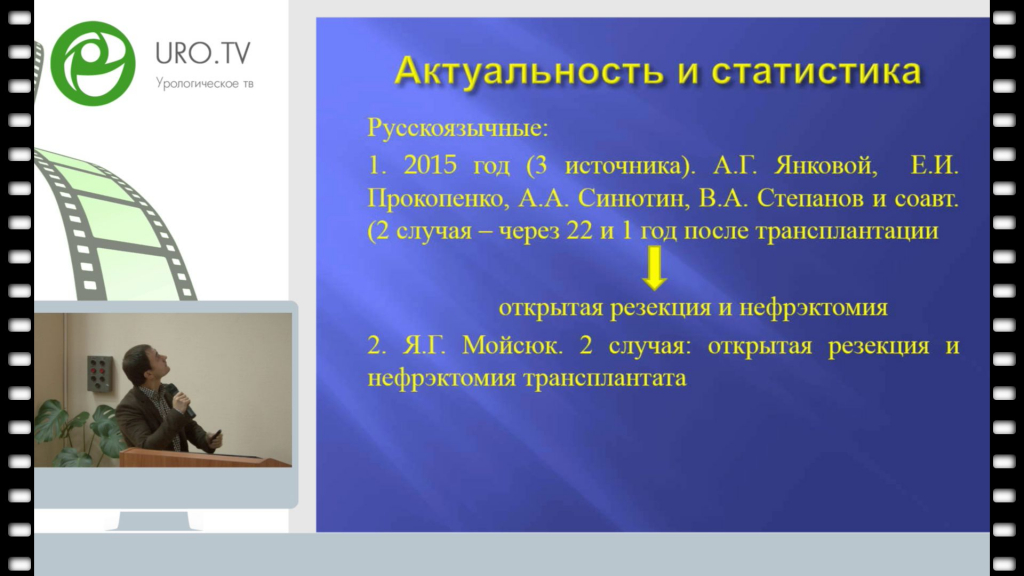 URO.TV
Урологическое тв

Актуальность и статистика

Русскоязычные:

1. 2015 год (3 источника). А.Г. Янковой, Е.И. Прокопенко, А.А. Синютин, В.А. Степанов и соавт. (2 случая – через 22 и 1 год после трансплантации

открытая резекция и нефрэктомия

2. Я.Г. Мойсюк. 2 случая: открытая резекция и нефрэктомия трансплантата